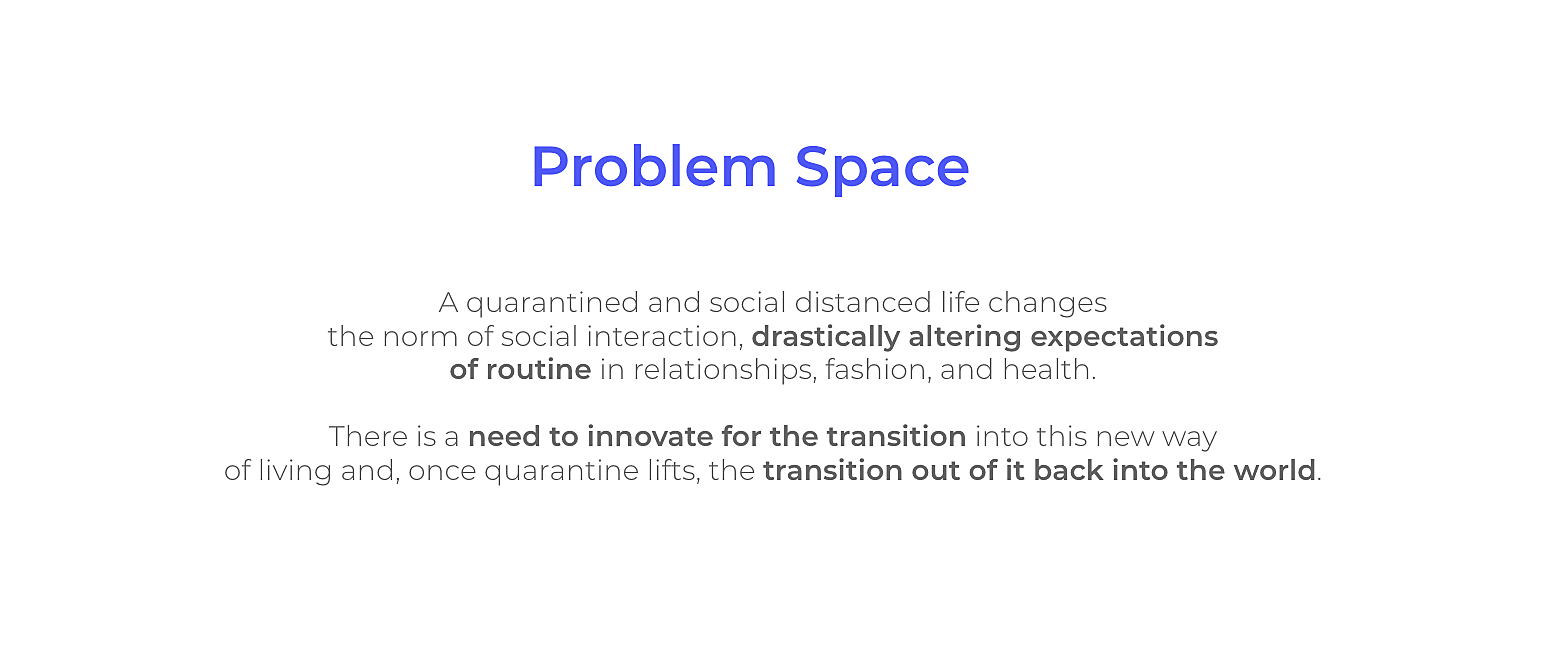 Problem Space

A quarantined and social distanced life changes the norm of social interaction, drastically altering expectations of routine in relationships, fashion, and health.

There is a need to innovate for the transition into this new way of living and, once quarantine lifts, the transition out of it back into the world.